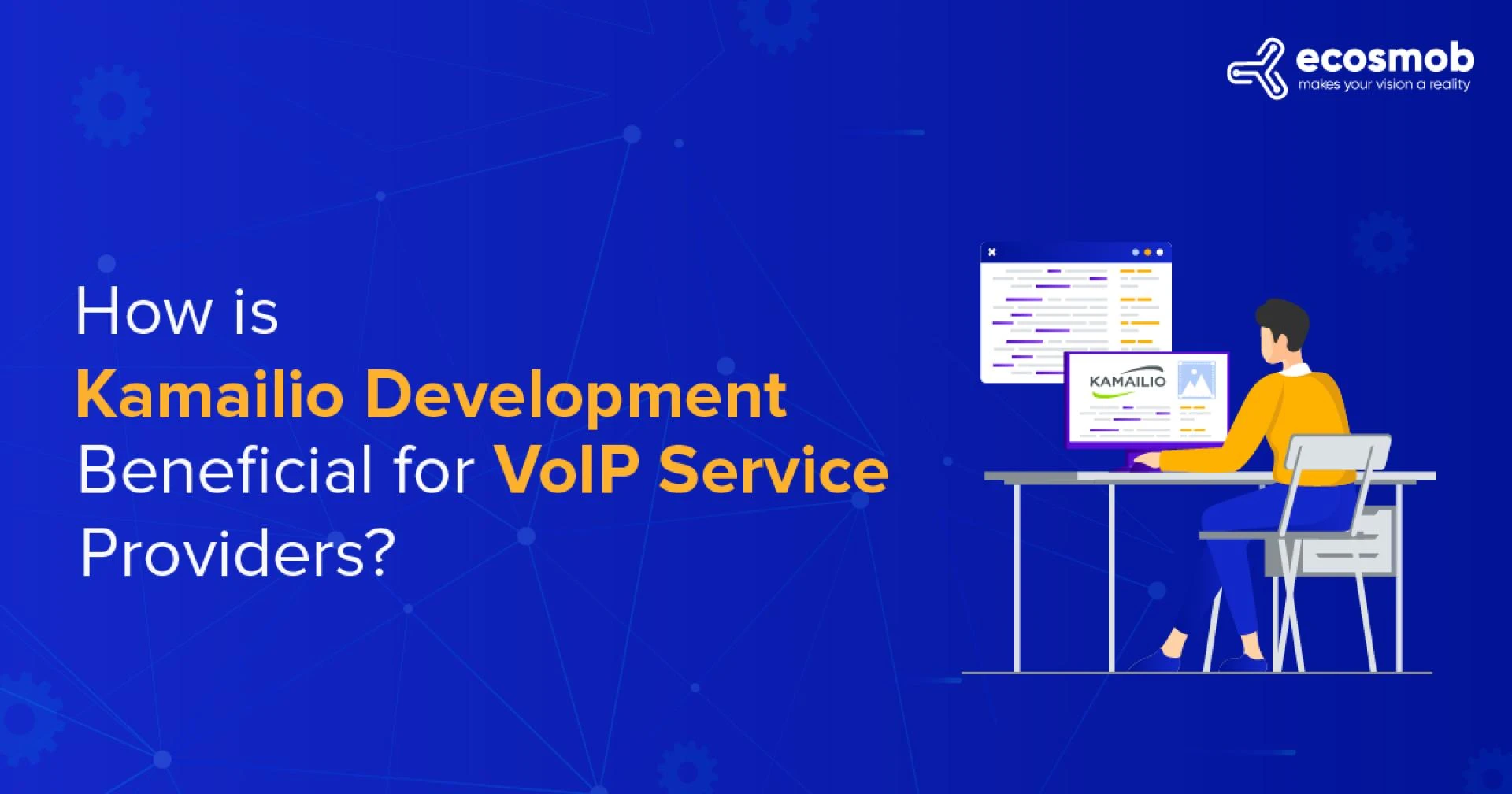 ecosmob
makes your vision a reality

How is
Kamailio Development
Beneficial for VoIP Service
Providers?

KAMAILIO